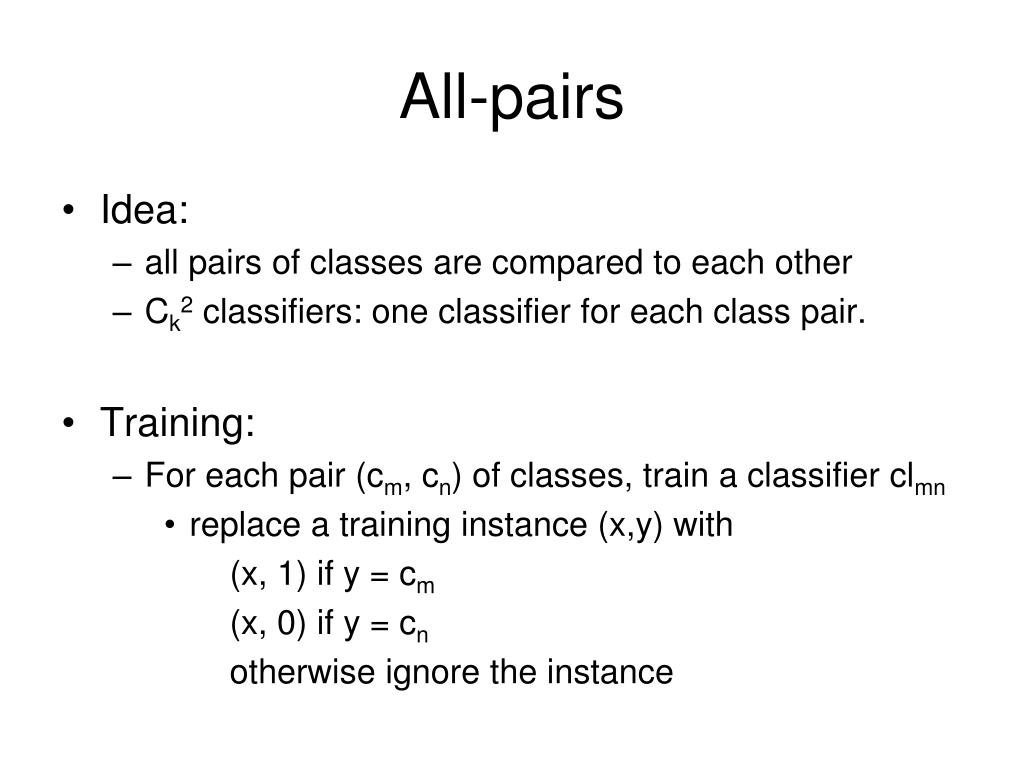 All-pairs

• Idea:
– all pairs of classes are compared to each other
– $C_k^2$ classifiers: one classifier for each class pair.

• Training:
– For each pair ($c_m$, $c_n$) of classes, train a classifier $cl_{mn}$
• replace a training instance (x,y) with
(x, 1) if y = $c_m$
(x, 0) if y = $c_n$
otherwise ignore the instance